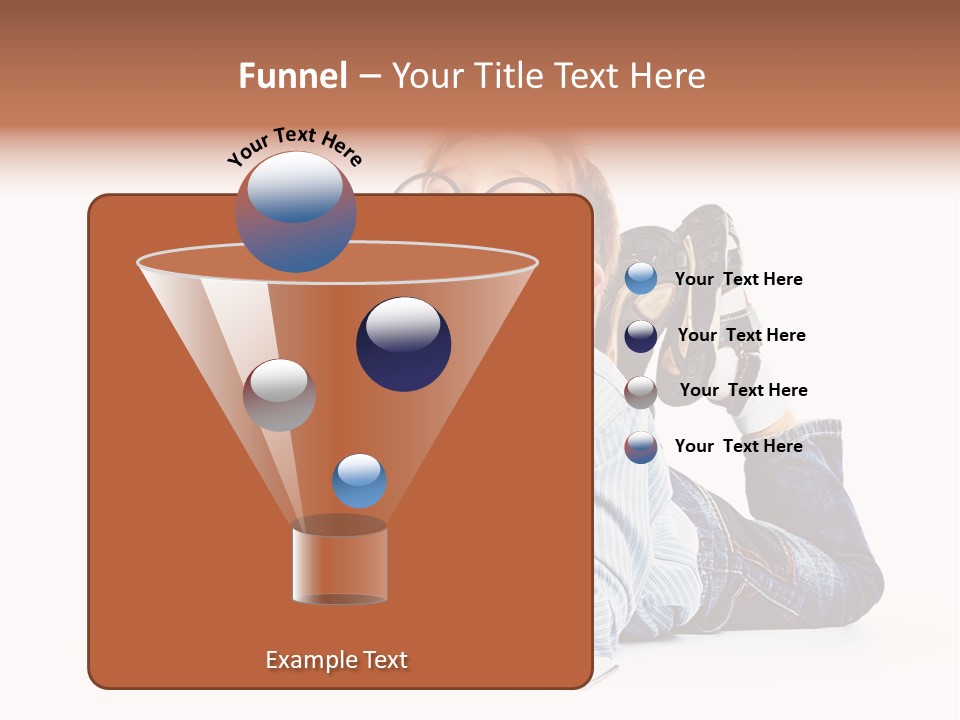 Funnel – Your Title Text Here

Your Text Here

Your Text Here

Your Text Here

Your Text Here

Your Text Here

Example Text